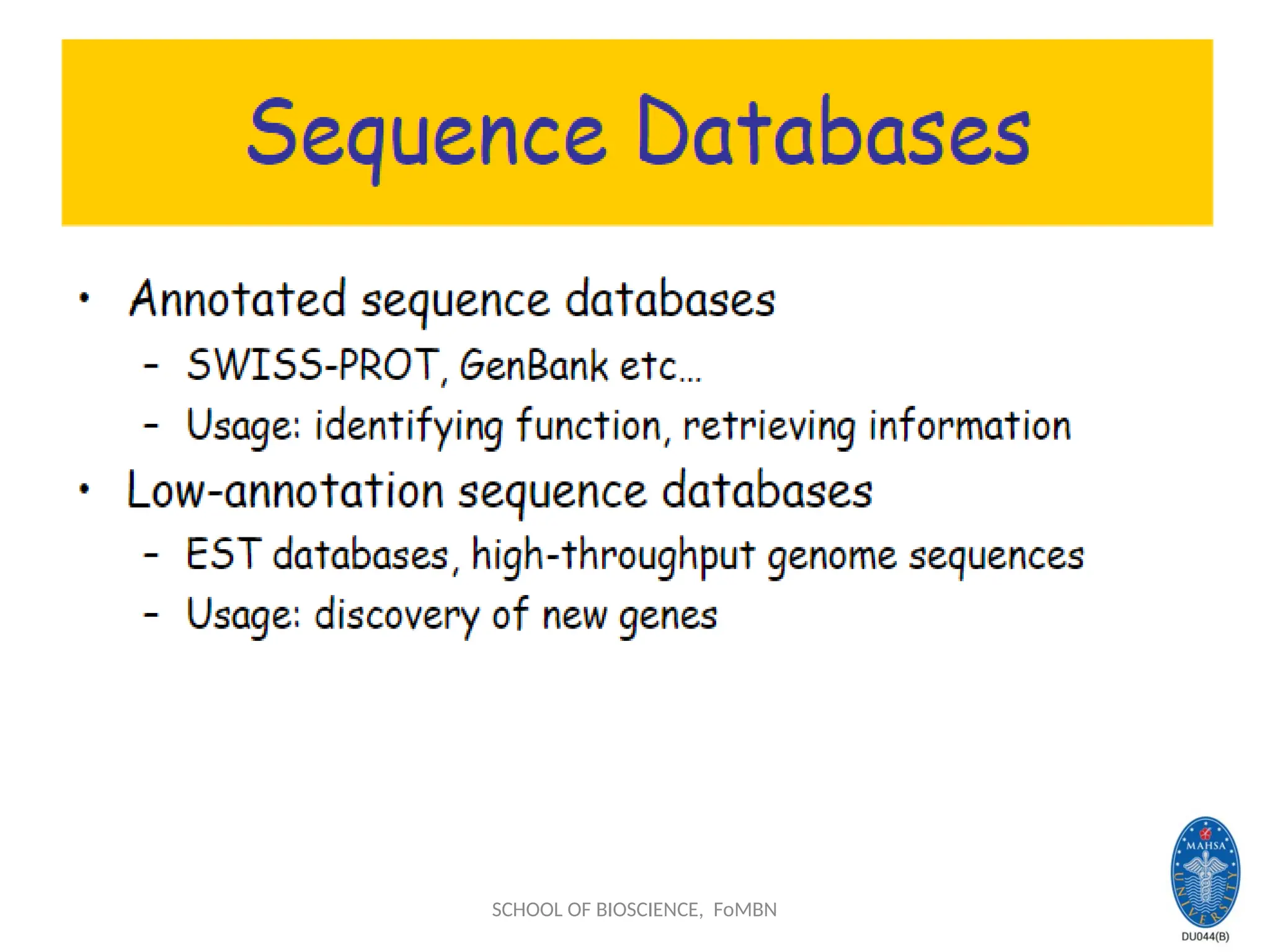 Sequence Databases

• Annotated sequence databases
– SWISS-PROT, GenBank etc...
– Usage: identifying function, retrieving information
• Low-annotation sequence databases
– EST databases, high-throughput genome sequences
– Usage: discovery of new genes

SCHOOL OF BIOSCIENCE, FoMBN

MAHSA UNIVERSITY
DU044(B)